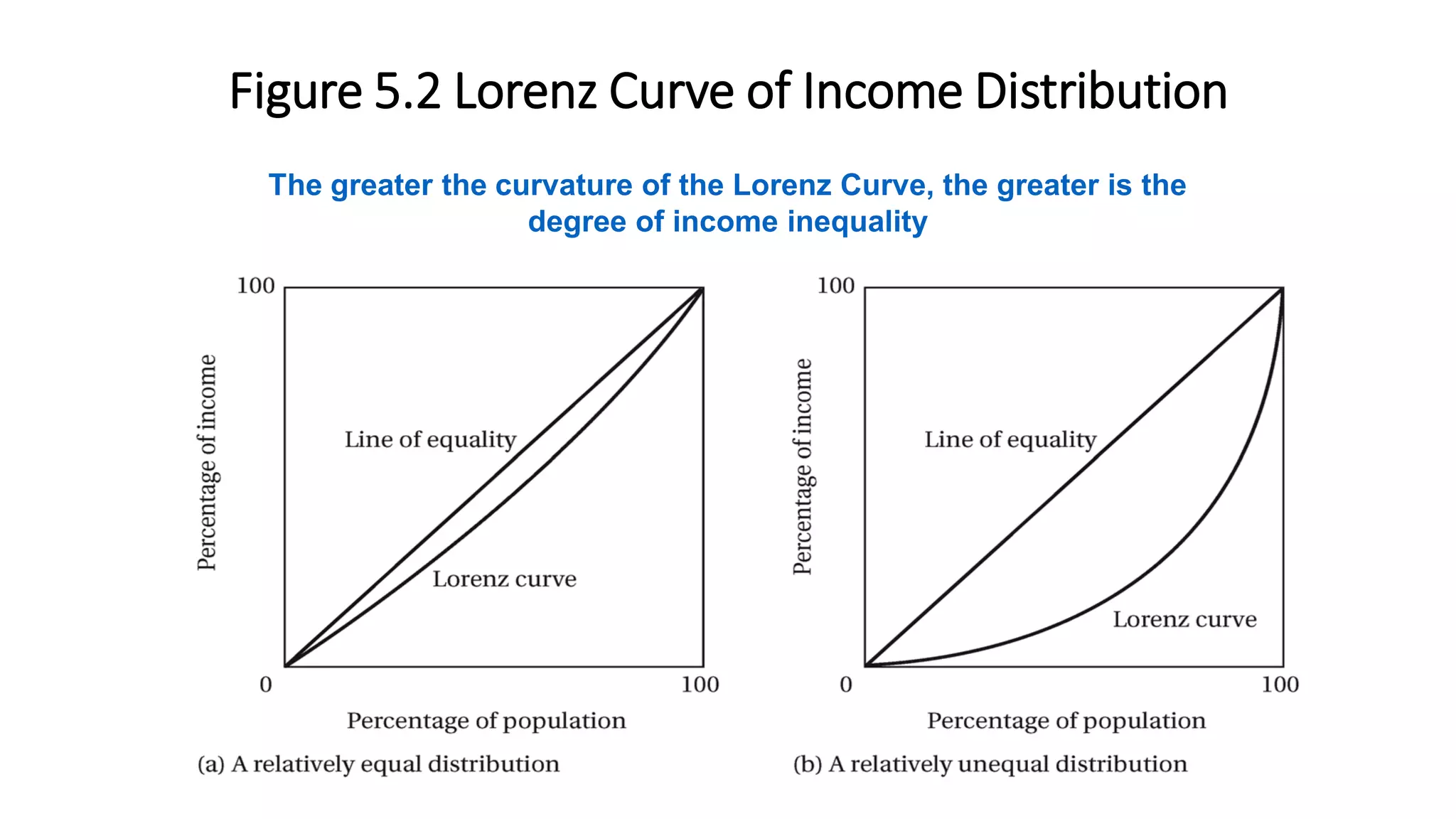 Figure 5.2 Lorenz Curve of Income Distribution

The greater the curvature of the Lorenz Curve, the greater is the degree of income inequality

100

Percentage of income

Line of equality

Lorenz curve

0

100

Percentage of population

(a) A relatively equal distribution

100

Percentage of income

Line of equality

Lorenz curve

0

100

Percentage of population

(b) A relatively unequal distribution